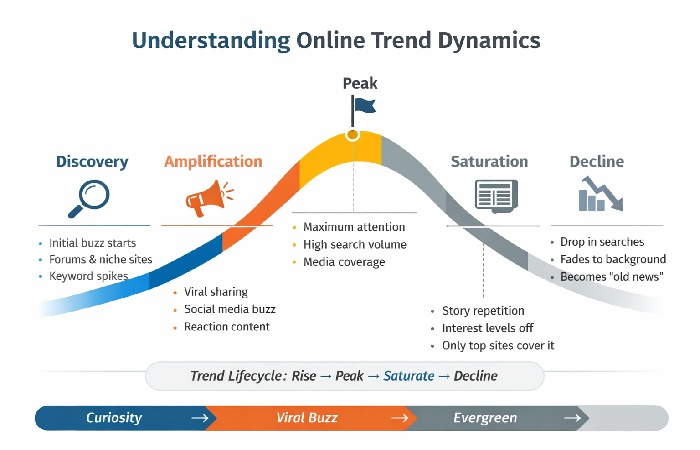 Understanding Online Trend Dynamics

Peak

Discovery

• Initial buzz starts
• Forums & niche sites
• Keyword spikes

Amplification

• Viral sharing
• Social media buzz
• Reaction content

• Maximum attention
• High search volume
• Media coverage

Saturation

• Story repetition
• Interest levels off
• Only top sites cover it

Decline

• Drop in searches
• Fades to background
• Becomes "old news"

Trend Lifecycle: Rise → Peak → Saturate → Decline

Curiosity → Viral Buzz → Evergreen →